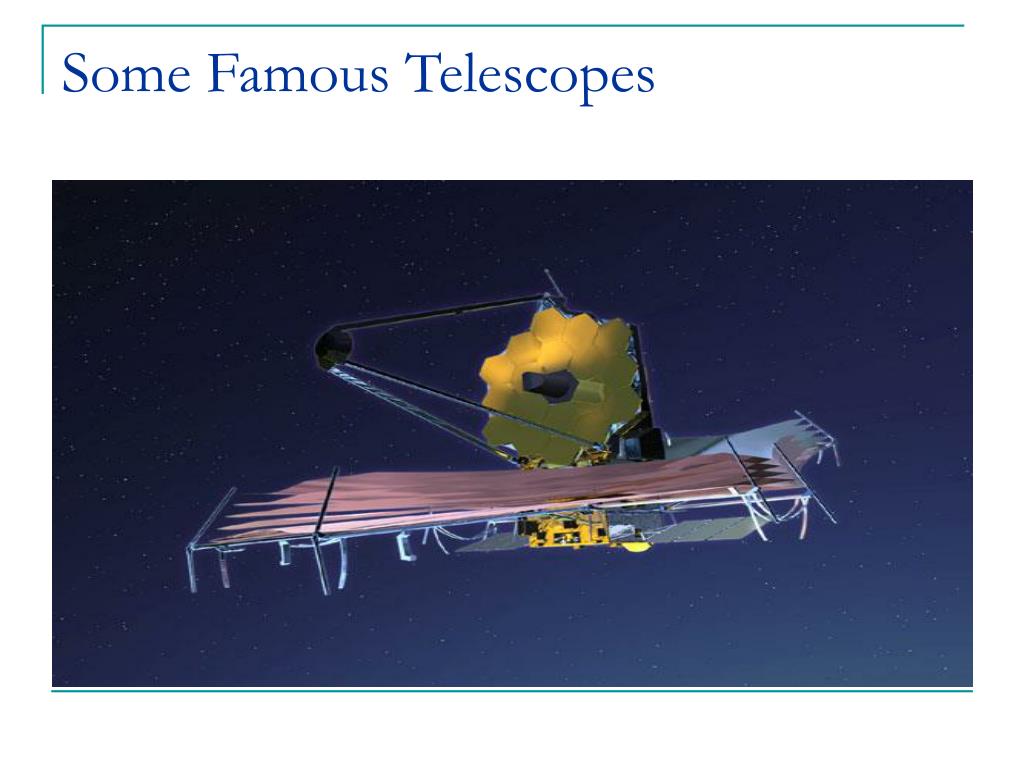 Some Famous Telescopes